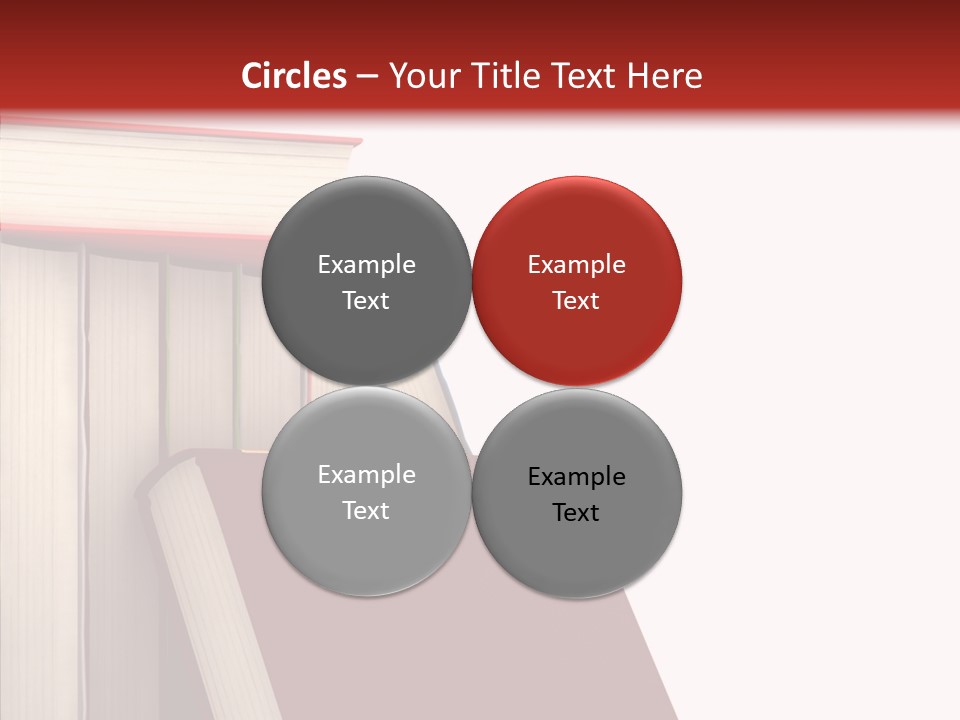 Circles – Your Title Text Here

Example Text

Example Text

Example Text

Example Text